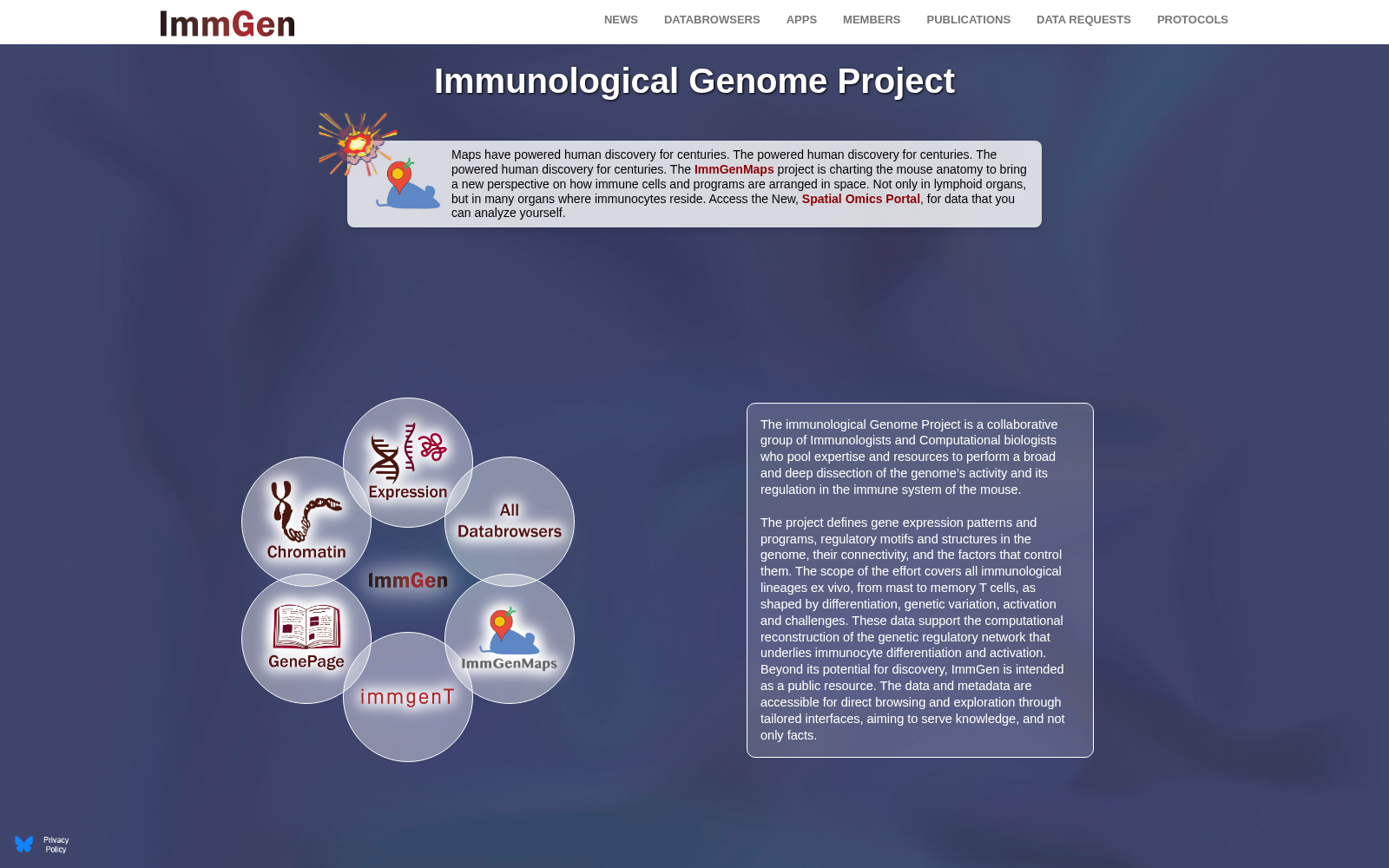 ImmGen

NEWS DATABROWSERS APPS MEMBERS PUBLICATIONS DATA REQUESTS PROTOCOLS

Immunological Genome Project

Maps have powered human discovery for centuries. The powered human discovery for centuries. The powered human discovery for centuries. The ImmGenMaps project is charting the mouse anatomy to bring a new perspective on how immune cells and programs are arranged in space. Not only in lymphoid organs, but in many organs where immunocytes reside. Access the New, Spatial Omics Portal, for data that you can analyze yourself.

Expression

Chromatin

All Databrowsers

ImmGen

GenePage

ImmGenMaps

immgenT

The immunological Genome Project is a collaborative group of Immunologists and Computational biologists who pool expertise and resources to perform a broad and deep dissection of the genome's activity and its regulation in the immune system of the mouse.

The project defines gene expression patterns and programs, regulatory motifs and structures in the genome, their connectivity, and the factors that control them. The scope of the effort covers all immunological lineages ex vivo, from mast to memory T cells, as shaped by differentiation, genetic variation, activation and challenges. These data support the computational reconstruction of the genetic regulatory network that underlies immunocyte differentiation and activation. Beyond its potential for discovery, ImmGen is intended as a public resource. The data and metadata are accessible for direct browsing and exploration through tailored interfaces, aiming to serve knowledge, and not only facts.

Privacy Policy